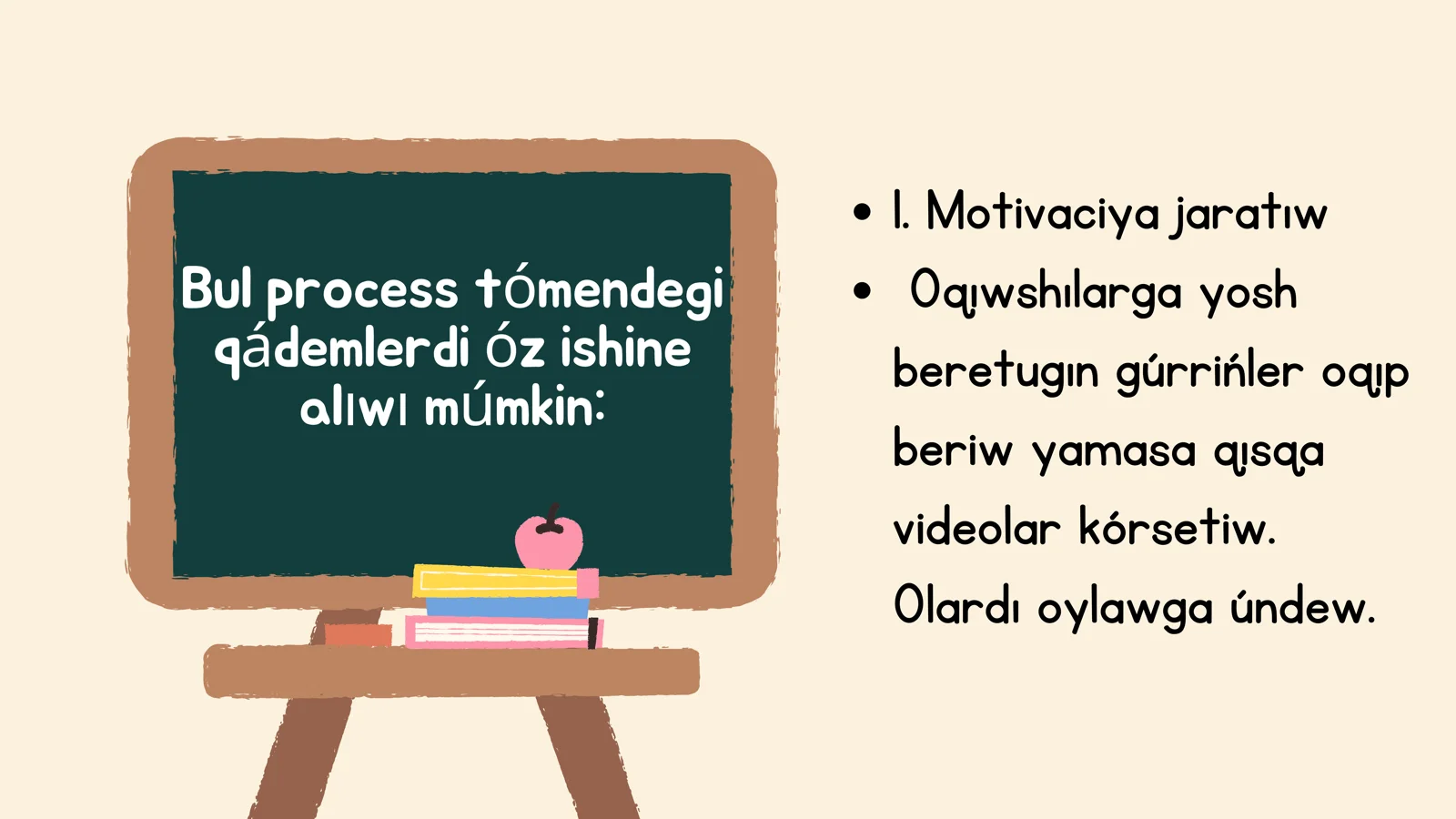 Bul process tómendegi qádemlerdi óz ishine alıwı múmkin:

• 1. Motivaciya jaratıw

• Oqıwshılarga yosh beretugın gúrrińler oqıp beriw yamasa qısqa videolar kórsetiw. Olardı oylawga úndew.